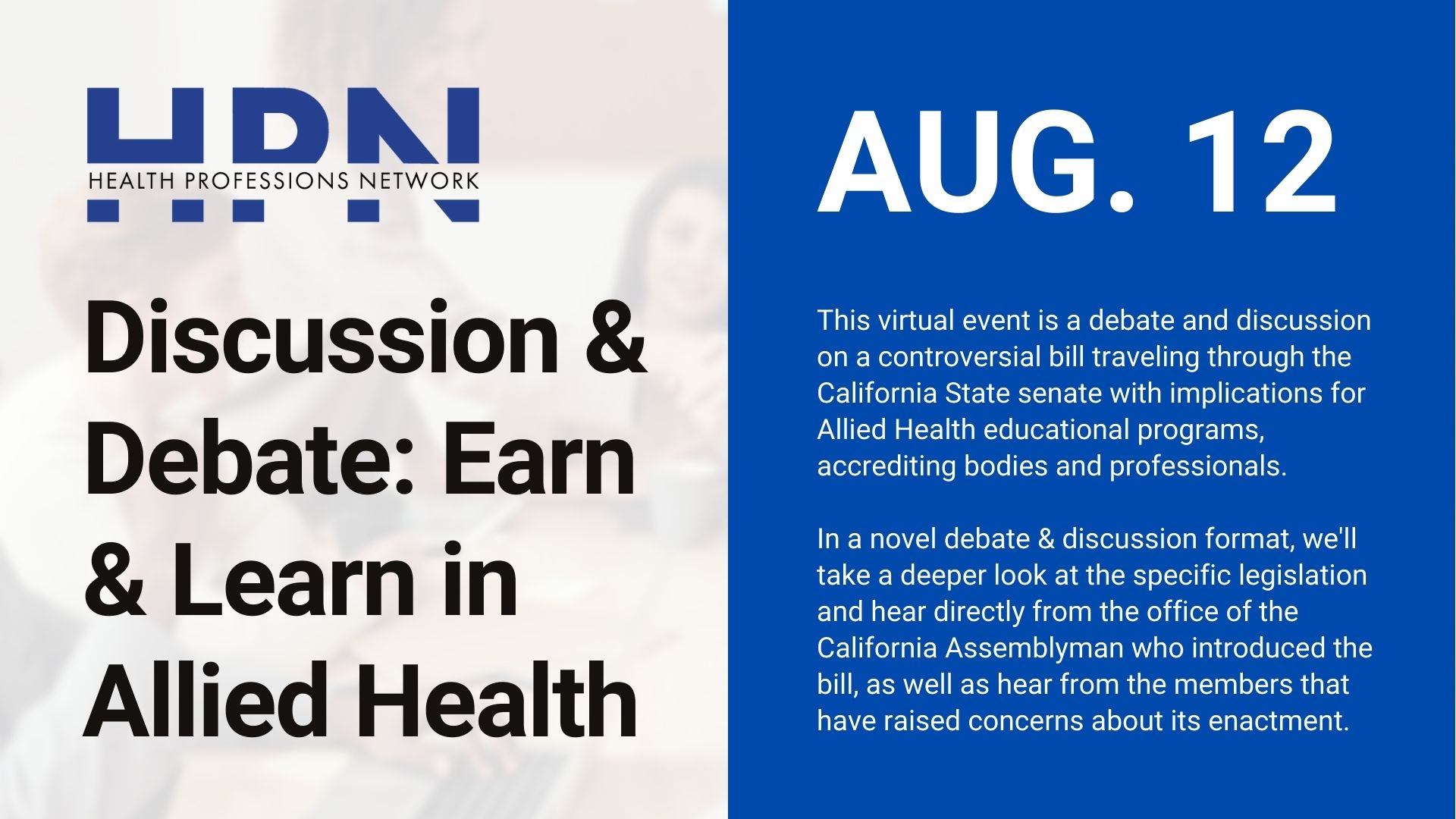 HPN
HEALTH PROFESSIONS NETWORK

Discussion & Debate: Earn & Learn in Allied Health

AUG. 12

This virtual event is a debate and discussion on a controversial bill traveling through the California State senate with implications for Allied Health educational programs, accrediting bodies and professionals.

In a novel debate & discussion format, we'll take a deeper look at the specific legislation and hear directly from the office of the California Assemblyman who introduced the bill, as well as hear from the members that have raised concerns about its enactment.